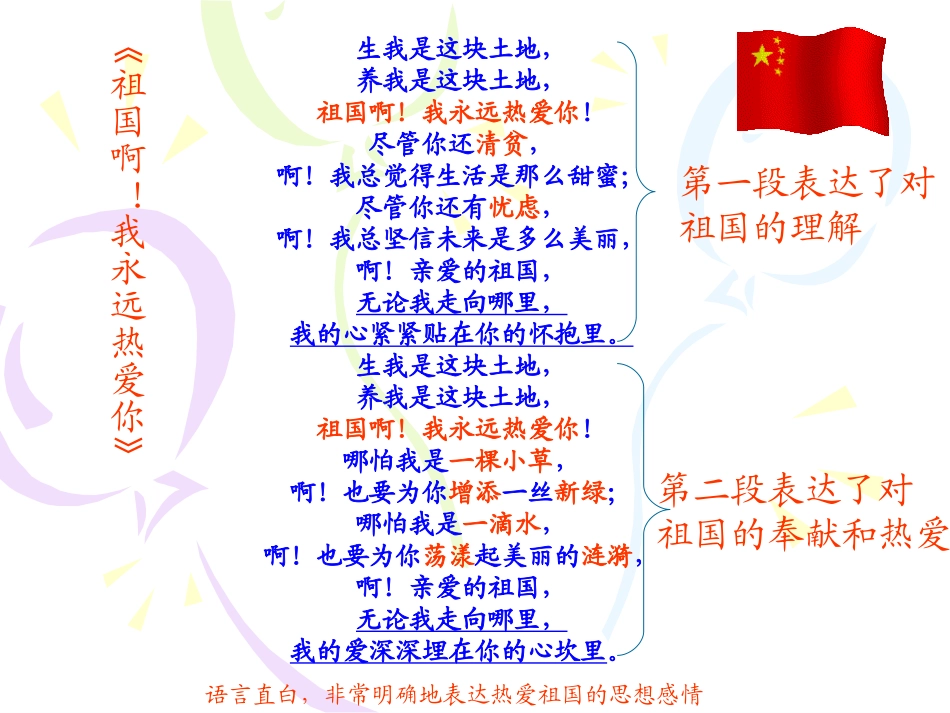 《祖国啊！我永远热爱你》

生我是这块土地，
养我是这块土地，
祖国啊！我永远热爱你！
尽管你还清贫，
啊！我总觉得生活是那么甜蜜；
尽管你还有忧虑，
啊！我总坚信未来是多么美丽，
啊！亲爱的祖国，
无论我走向哪里，
我的心紧紧贴在你的怀抱里。

第一段表达了对祖国的理解

生我是这块土地，
养我是这块土地，
祖国啊！我永远热爱你！
哪怕我是一棵小草，
啊！也要为你增添一丝新绿；
哪怕我是一滴水，
啊！也要为你荡漾起美丽的涟漪，
啊！亲爱的祖国，
无论我走向哪里，
我的爱深深埋在你的心坎里。

第二段表达了对祖国的奉献和热爱

语言直白，非常明确地表达热爱祖国的思想感情